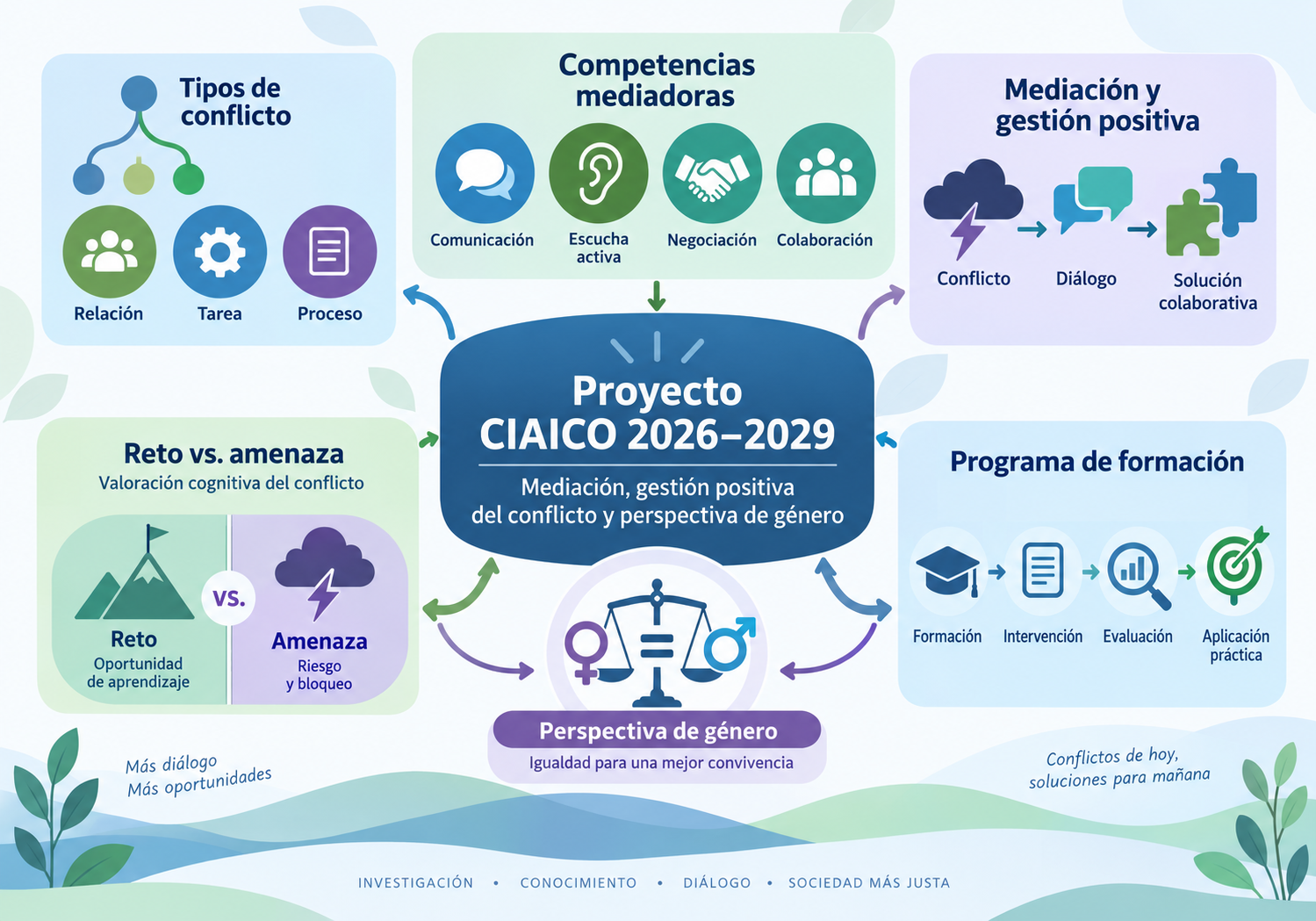 Tipos de conflicto

Relación
Tarea
Proceso

Competencias mediadoras

Comunicación
Escucha activa
Negociación
Colaboración

Mediación y gestión positiva

Conflicto
Diálogo
Solución colaborativa

Proyecto
CIAICO 2026–2029
Mediación, gestión positiva del conflicto y perspectiva de género

Reto vs. amenaza
Valoración cognitiva del conflicto

Reto
Oportunidad de aprendizaje
vs.
Amenaza
Riesgo y bloqueo

Programa de formación

Formación
Intervención
Evaluación
Aplicación práctica

Perspectiva de género
Igualdad para una mejor convivencia

Más diálogo
Más oportunidades

Conflictos de hoy,
soluciones para mañana

INVESTIGACIÓN • CONOCIMIENTO • DIÁLOGO • SOCIEDAD MÁS JUSTA